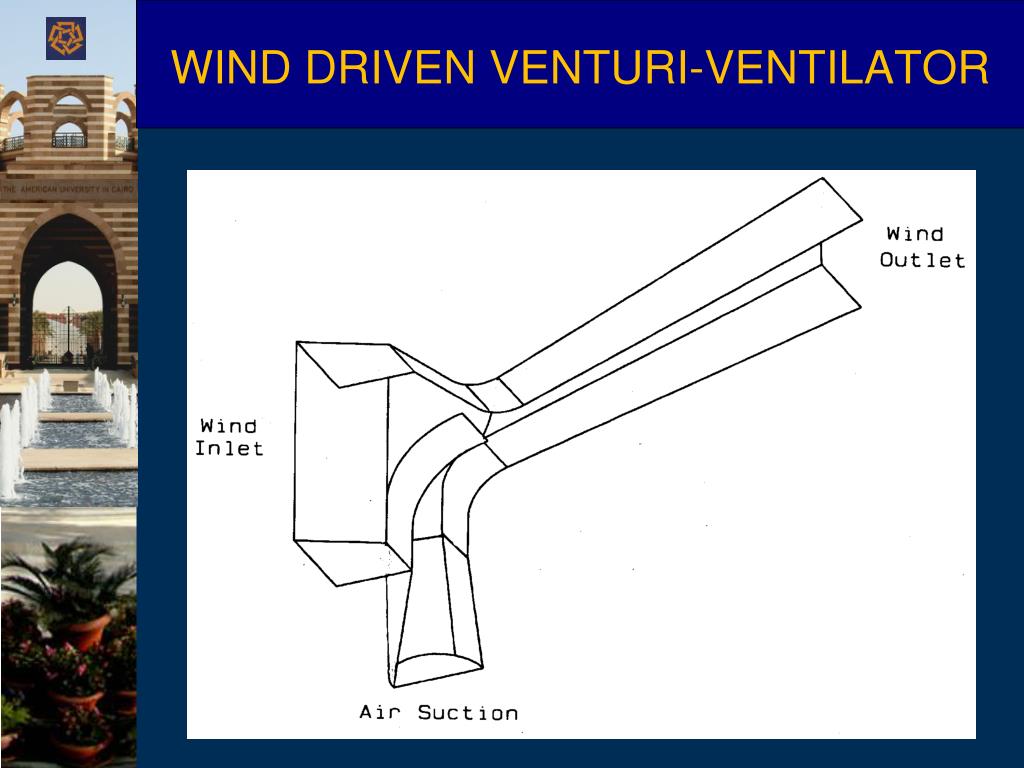 WIND DRIVEN VENTURI-VENTILATOR

THE AMERICAN UNIVERSITY IN CAIRO

Wind Outlet

Wind Inlet

Air Suction